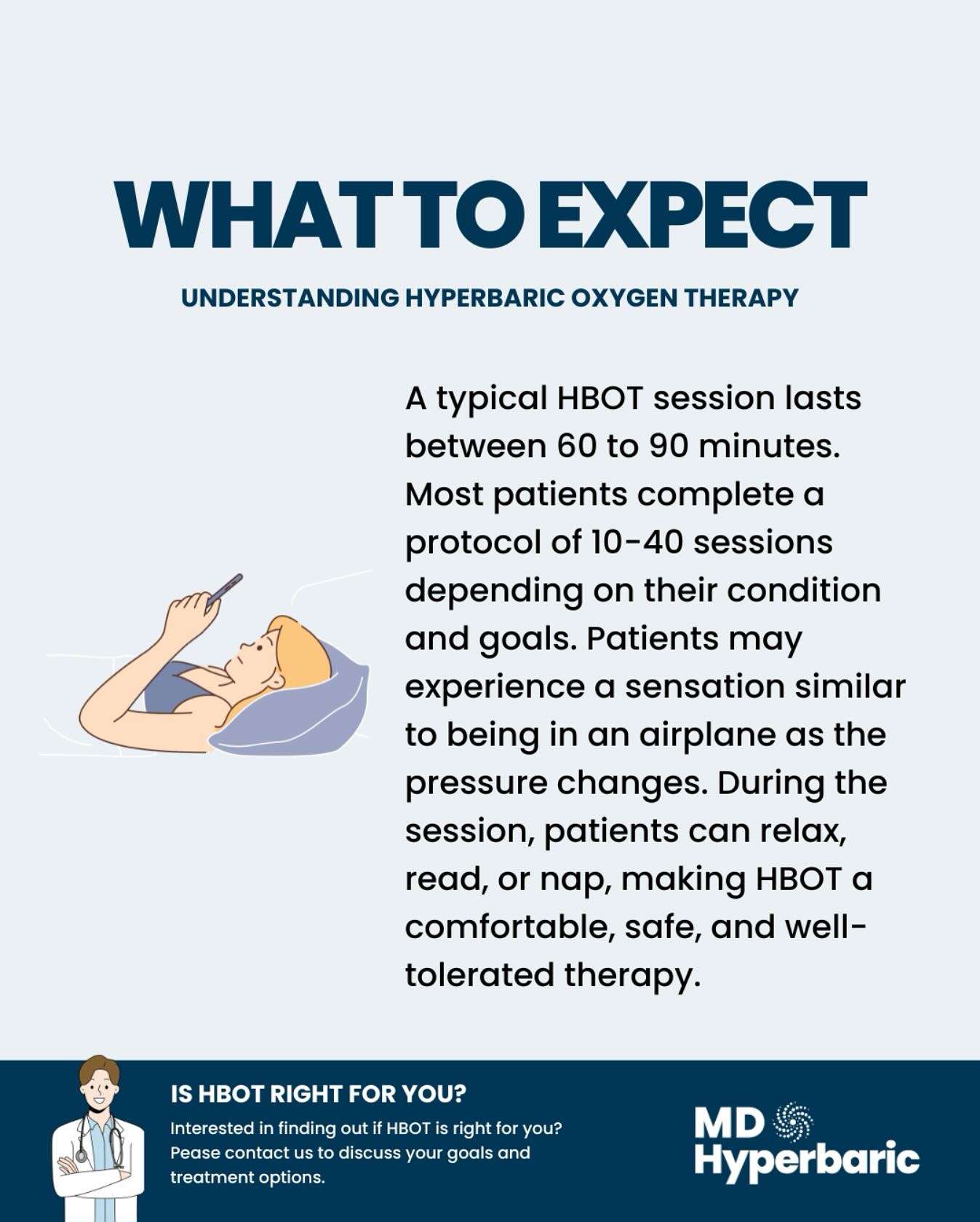 WHAT TO EXPECT

UNDERSTANDING HYPERBARIC OXYGEN THERAPY

A typical HBOT session lasts between 60 to 90 minutes. Most patients complete a protocol of 10-40 sessions depending on their condition and goals. Patients may experience a sensation similar to being in an airplane as the pressure changes. During the session, patients can relax, read, or nap, making HBOT a comfortable, safe, and well-tolerated therapy.

IS HBOT RIGHT FOR YOU?

Interested in finding out if HBOT is right for you? Pease contact us to discuss your goals and treatment options.

MD
Hyperbaric